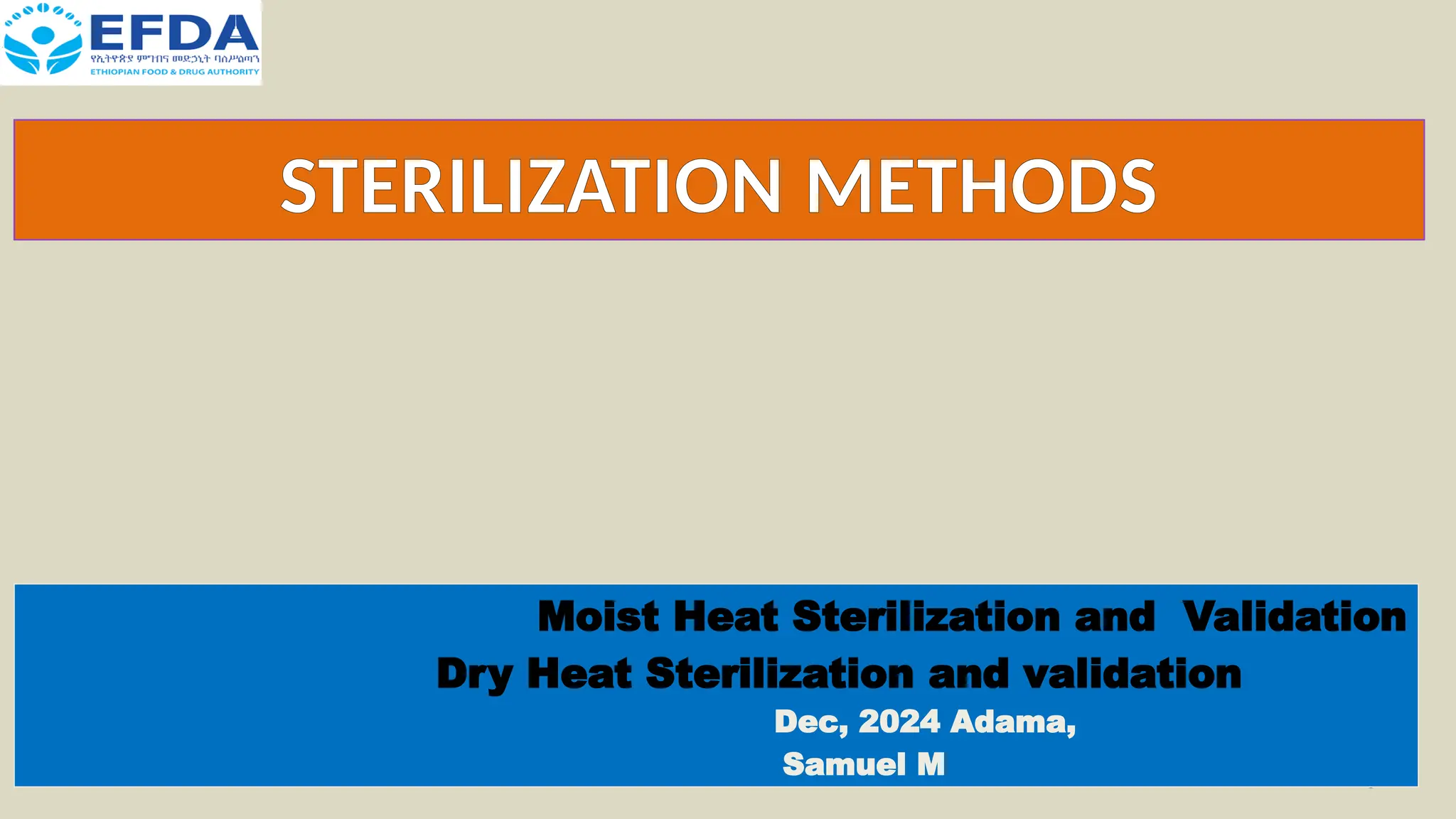 EFDA
የኢትዮጵያ ምግብና መድኃኒት ባለሥልጣን
ETHIOPIAN FOOD & DRUG AUTHORITY

STERILIZATION METHODS

Moist Heat Sterilization and Validation
Dry Heat Sterilization and validation
Dec, 2024 Adama,
Samuel M